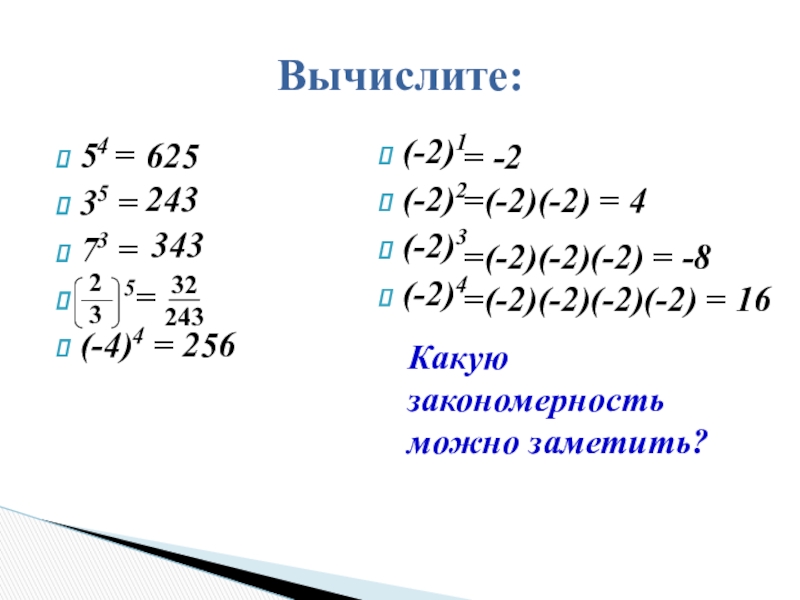 Вычислите:

$5^4 = 625$

$3^5 = 243$

$7^3 = 343$

$\left(\frac{2}{3}\right)^5 = \frac{32}{243}$

$(-4)^4 = 256$

$(-2)^1 = -2$

$(-2)^2 = (-2)(-2) = 4$

$(-2)^3 = (-2)(-2)(-2) = -8$

$(-2)^4 = (-2)(-2)(-2)(-2) = 16$

Какую закономерность можно заметить?